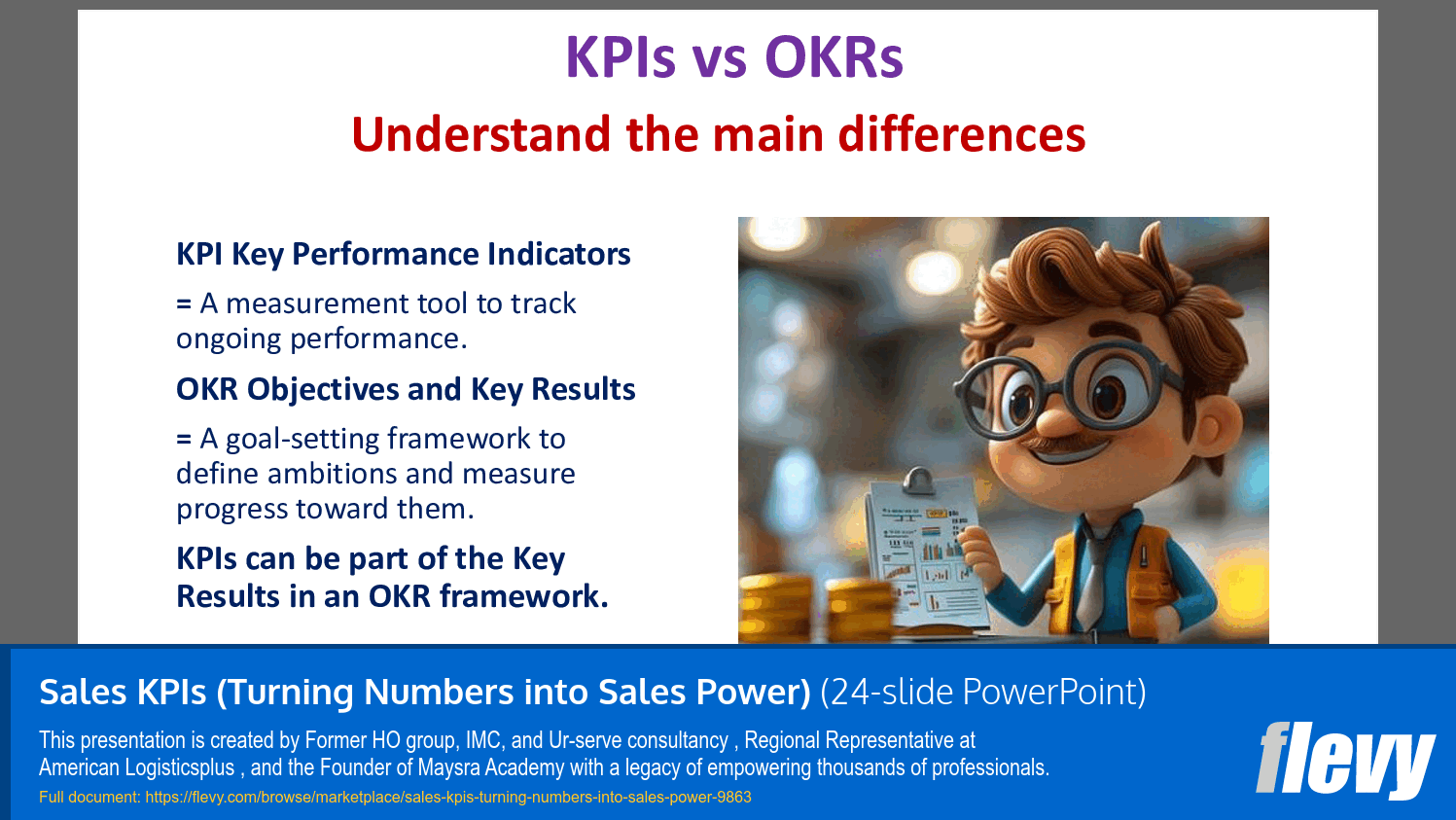 KPIs vs OKRs

Understand the main differences

KPI Key Performance Indicators

= A measurement tool to track ongoing performance.

OKR Objectives and Key Results

= A goal-setting framework to define ambitions and measure progress toward them.

KPIs can be part of the Key Results in an OKR framework.

Sales KPIs (Turning Numbers into Sales Power) (24-slide PowerPoint)

This presentation is created by Former HO group, IMC, and Ur-serve consultancy , Regional Representative at American Logisticsplus , and the Founder of Maysra Academy with a legacy of empowering thousands of professionals.

Full document: https://flevy.com/browse/marketplace/sales-kpis-turning-numbers-into-sales-power-9863

flevy